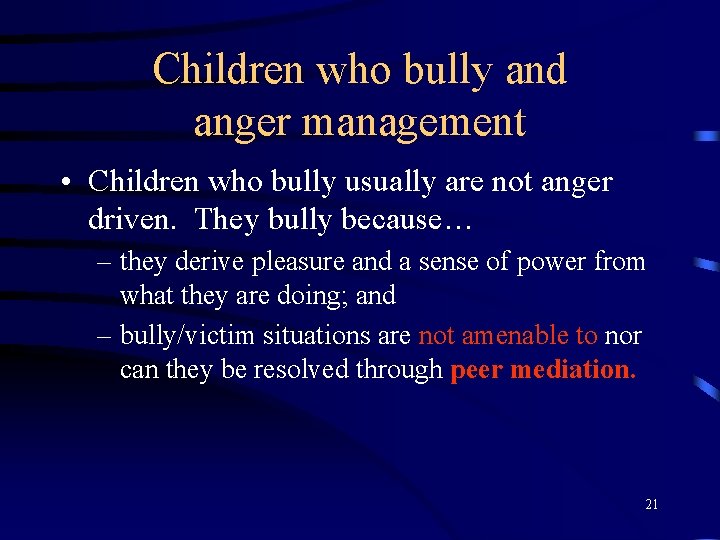 Children who bully and anger management

• Children who bully usually are not anger driven. They bully because…
– they derive pleasure and a sense of power from what they are doing; and
– bully/victim situations are not amenable to nor can they be resolved through peer mediation.

21